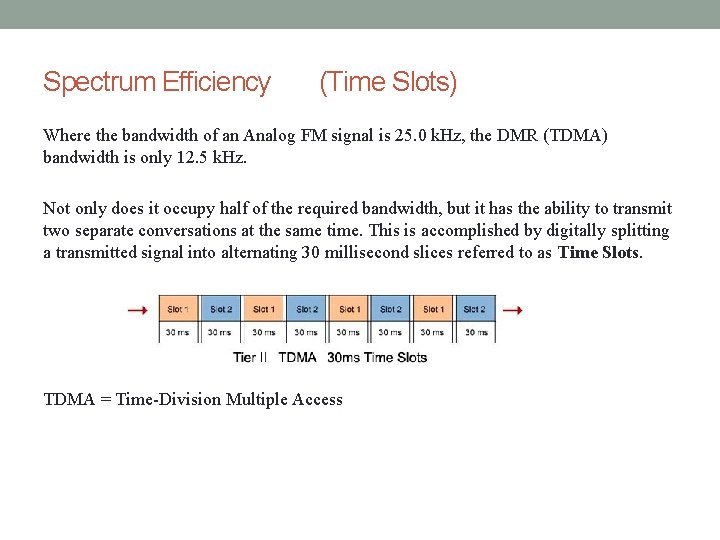 Spectrum Efficiency (Time Slots)

Where the bandwidth of an Analog FM signal is 25.0 kHz, the DMR (TDMA) bandwidth is only 12.5 kHz.

Not only does it occupy half of the required bandwidth, but it has the ability to transmit two separate conversations at the same time. This is accomplished by digitally splitting a transmitted signal into alternating 30 millisecond slices referred to as **Time Slots**.

| Slot 1 | Slot 2 | Slot 1 | Slot 2 | Slot 1 | Slot 2 | Slot 1 | Slot 2 |
|---|---|---|---|---|---|---|---|
| 30 ms | 30 ms | 30 ms | 30 ms | 30 ms | 30 ms | 30 ms | 30 ms |

Tier II TDMA 30ms Time Slots

TDMA = Time-Division Multiple Access